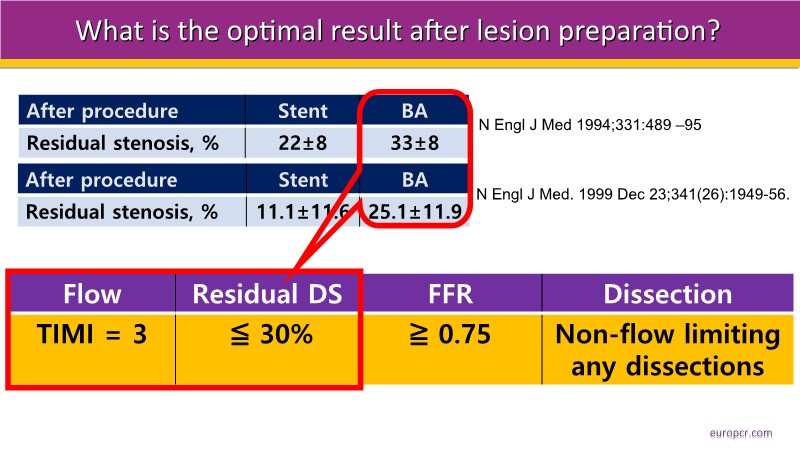 What is the optimal result after lesion preparation?

| After procedure | Stent | BA |
|---|---|---|
| Residual stenosis, % | 22±8 | 33±8 |

N Engl J Med 1994;331:489 –95

| After procedure | Stent | BA |
|---|---|---|
| Residual stenosis, % | 11.1±11.6 | 25.1±11.9 |

N Engl J Med. 1999 Dec 23;341(26):1949-56.

| Flow | Residual DS | FFR | Dissection |
|---|---|---|---|
| TIMI = 3 | ≦ 30% | ≧ 0.75 | Non-flow limiting any dissections |

europcr.com